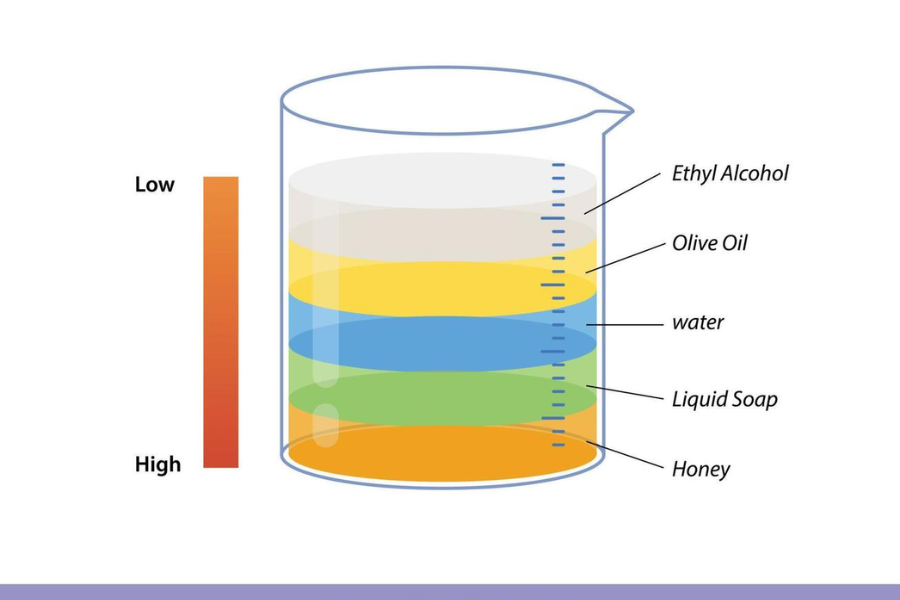 Low

High

Ethyl Alcohol

Olive Oil

water

Liquid Soap

Honey